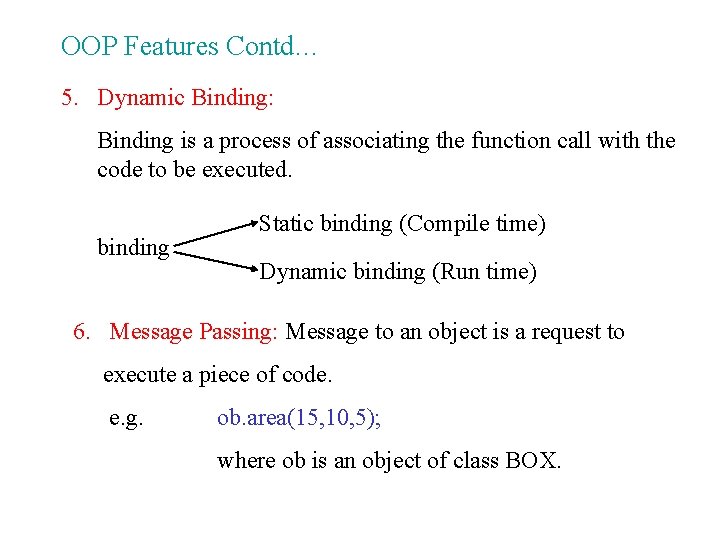 OOP Features Contd…

5. Dynamic Binding:

Binding is a process of associating the function call with the code to be executed.

binding

Static binding (Compile time)

Dynamic binding (Run time)

6. Message Passing: Message to an object is a request to execute a piece of code.

e.g. ob.area(15,10,5);

where ob is an object of class BOX.